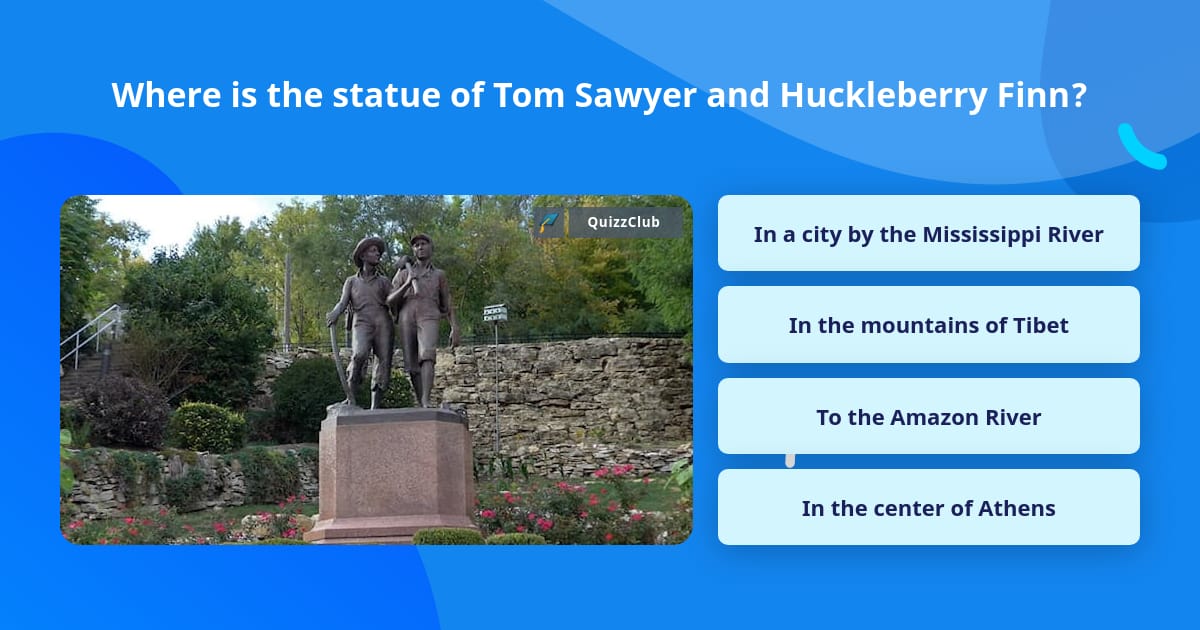 Where is the statue of Tom Sawyer and Huckleberry Finn?

QuizzClub

In a city by the Mississippi River

In the mountains of Tibet

To the Amazon River

In the center of Athens